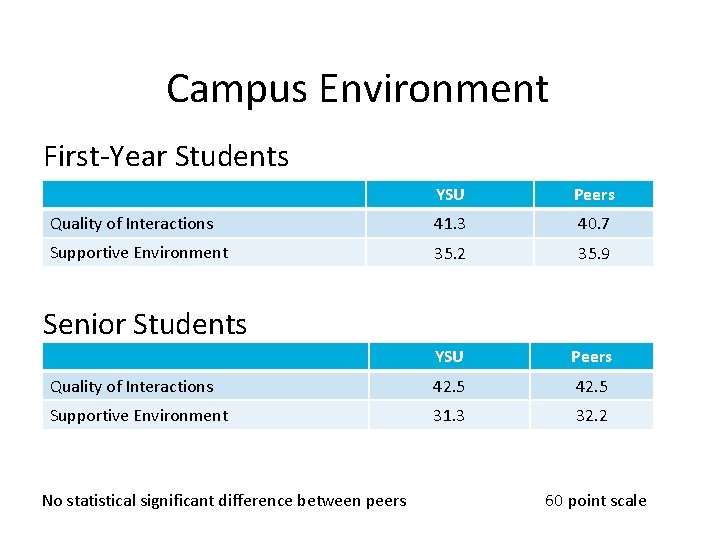 Campus Environment

First-Year Students

| | YSU | Peers |
|---|---|---|
| Quality of Interactions | 41.3 | 40.7 |
| Supportive Environment | 35.2 | 35.9 |

Senior Students

| | YSU | Peers |
|---|---|---|
| Quality of Interactions | 42.5 | 42.5 |
| Supportive Environment | 31.3 | 32.2 |

No statistical significant difference between peers

60 point scale